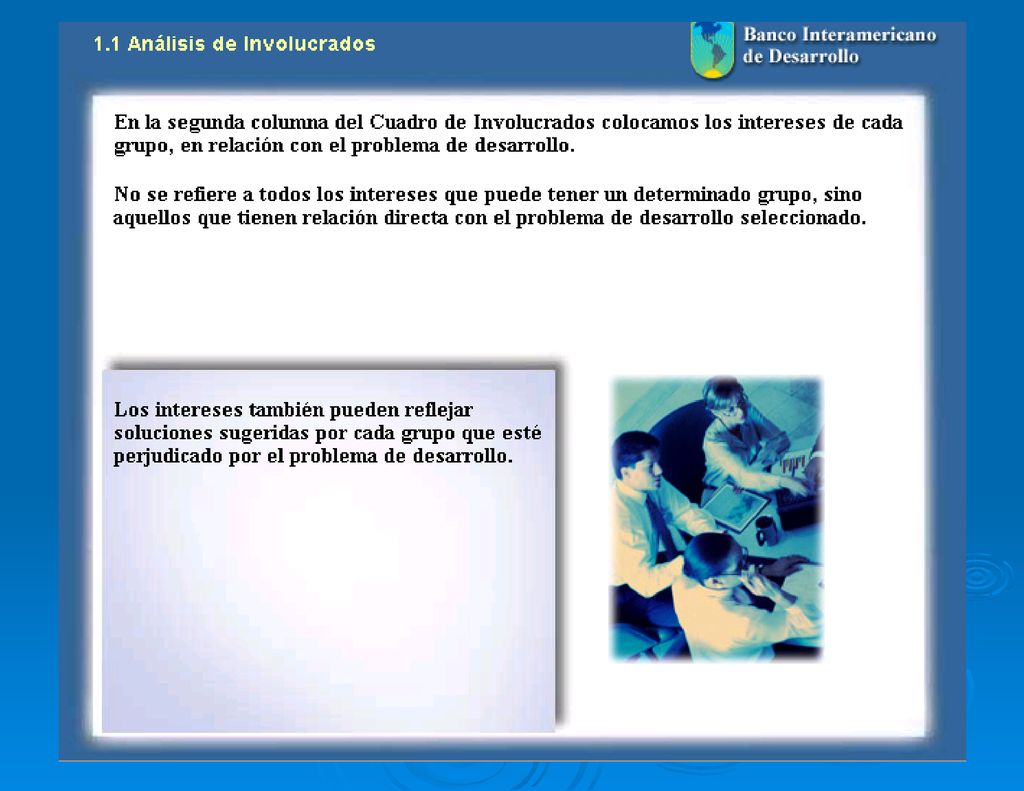 1.1 Análisis de Involucrados

Banco Interamericano de Desarrollo

En la segunda columna del Cuadro de Involucrados colocamos los intereses de cada grupo, en relación con el problema de desarrollo.

No se refiere a todos los intereses que puede tener un determinado grupo, sino aquellos que tienen relación directa con el problema de desarrollo seleccionado.

Los intereses también pueden reflejar soluciones sugeridas por cada grupo que esté perjudicado por el problema de desarrollo.